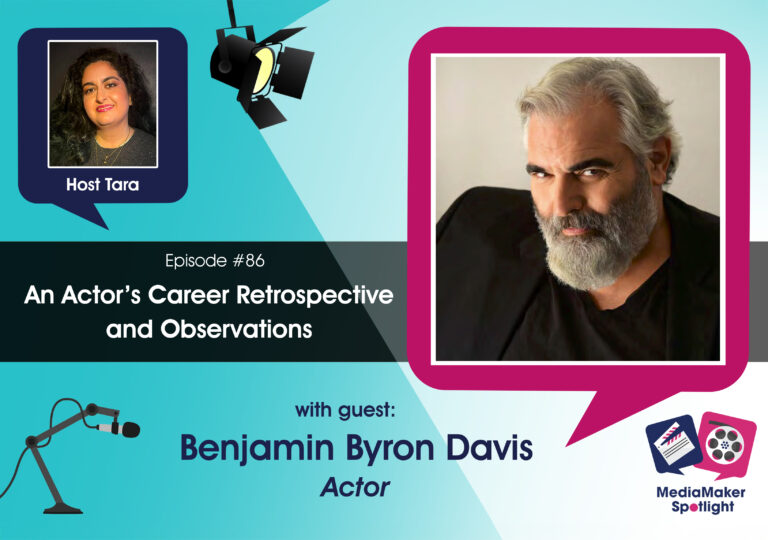 Host Tara

Episode #86

An Actor's Career Retrospective and Observations

with guest:

Benjamin Byron Davis

Actor

MediaMaker
Spotlight